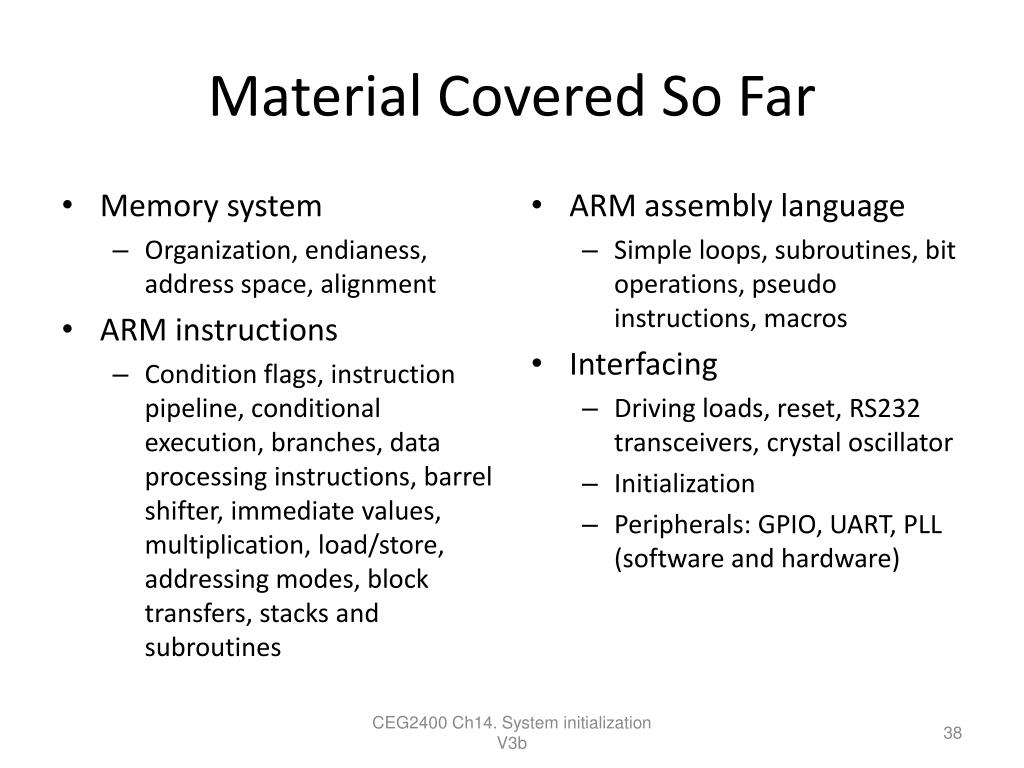 Material Covered So Far

• Memory system
  – Organization, endianess, address space, alignment
• ARM instructions
  – Condition flags, instruction pipeline, conditional execution, branches, data processing instructions, barrel shifter, immediate values, multiplication, load/store, addressing modes, block transfers, stacks and subroutines

• ARM assembly language
  – Simple loops, subroutines, bit operations, pseudo instructions, macros
• Interfacing
  – Driving loads, reset, RS232 transceivers, crystal oscillator
  – Initialization
  – Peripherals: GPIO, UART, PLL (software and hardware)

CEG2400 Ch14. System initialization V3b

38